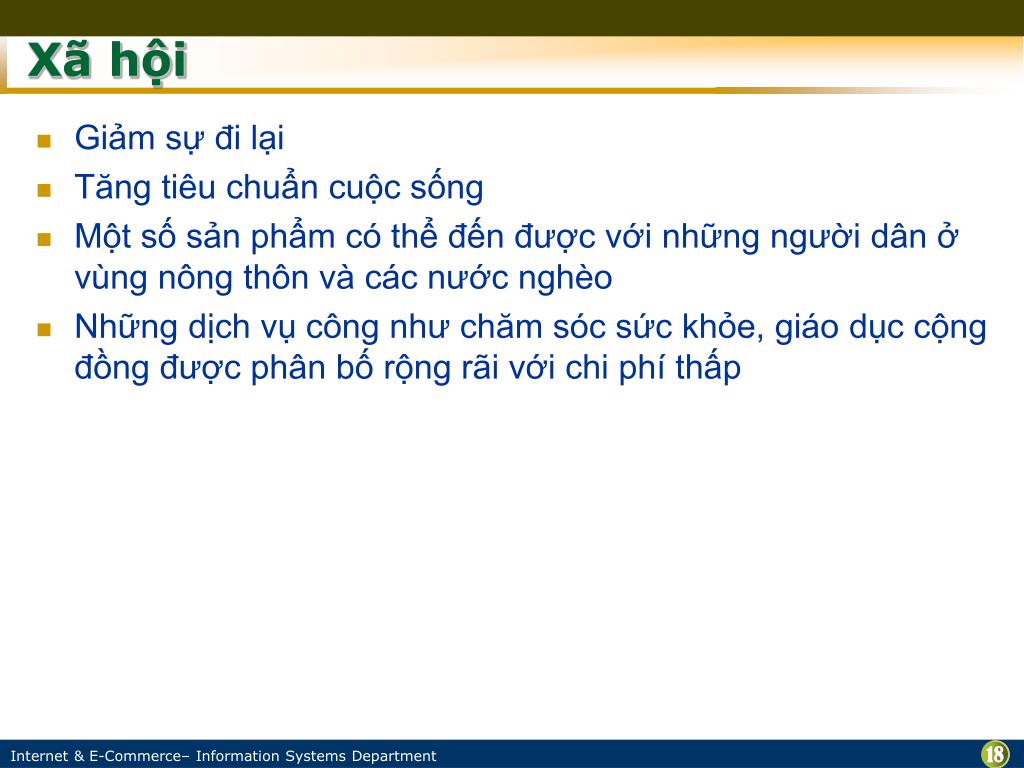 Xã hội

- Giảm sự đi lại
- Tăng tiêu chuẩn cuộc sống
- Một số sản phẩm có thể đến được với những người dân ở vùng nông thôn và các nước nghèo
- Những dịch vụ công như chăm sóc sức khỏe, giáo dục cộng đồng được phân bố rộng rãi với chi phí thấp

Internet & E-Commerce– Information Systems Department

18